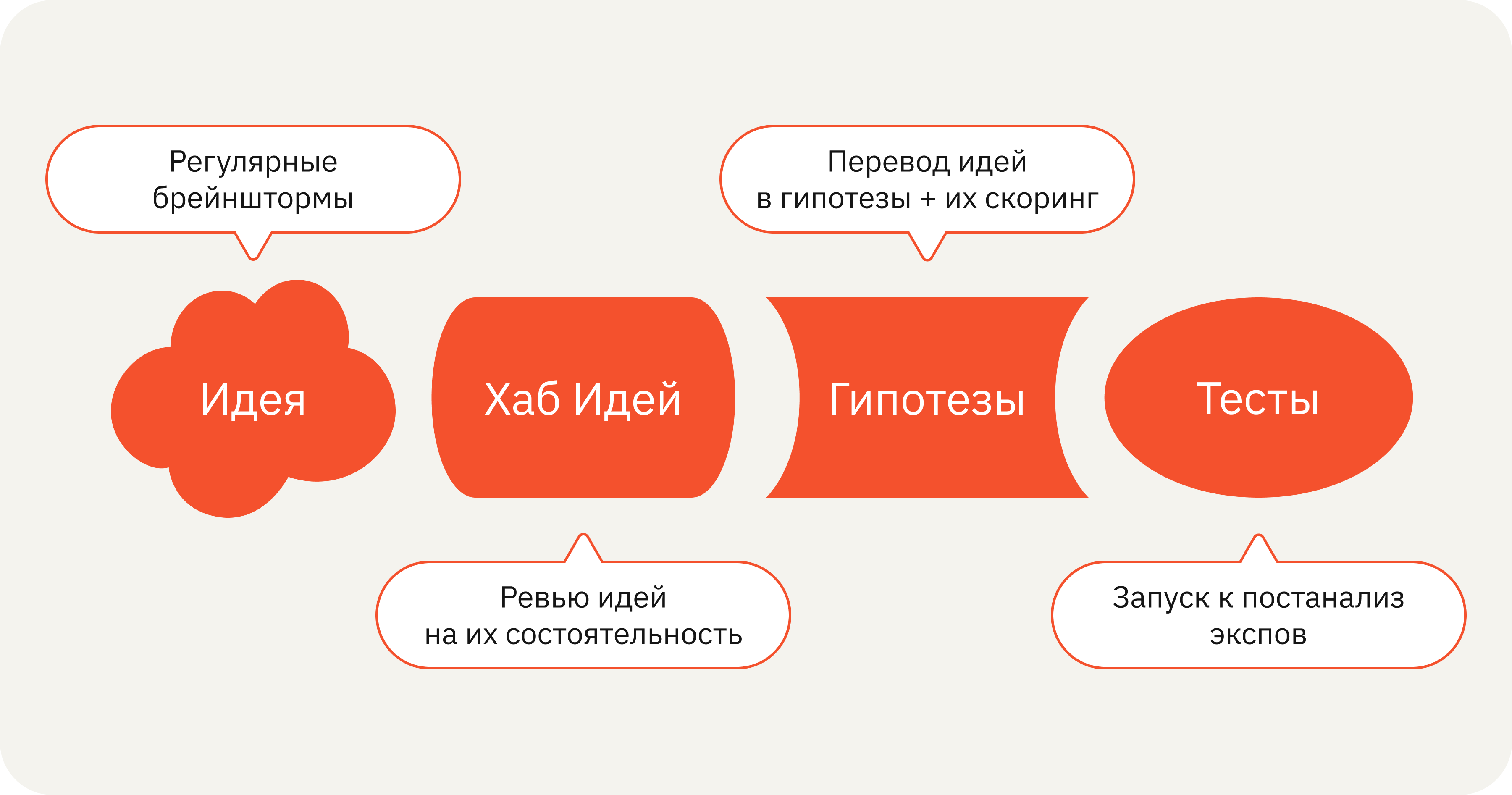 Регулярные брейнштормы

Перевод идей в гипотезы + их скоринг

Идея

Хаб Идей

Гипотезы

Тесты

Ревью идей на их состоятельность

Запуск к постанализ экспов